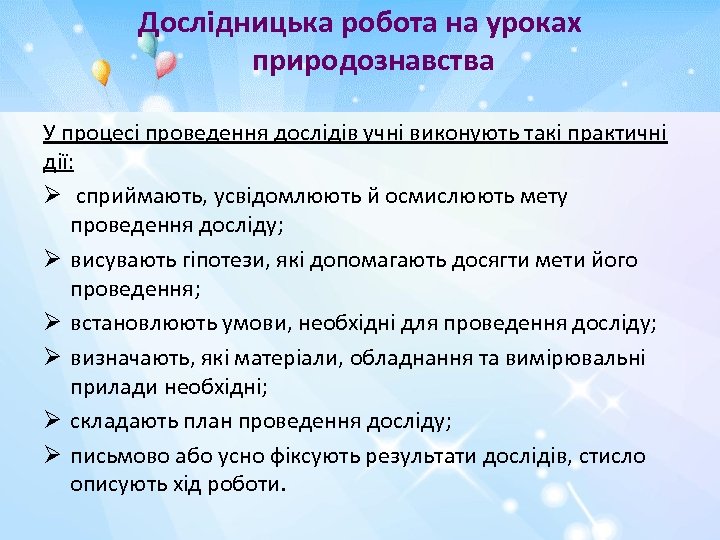 Дослідницька робота на уроках природознавства

У процесі проведення дослідів учні виконують такі практичні дії:

➢ сприймають, усвідомлюють й осмислюють мету проведення досліду;
➢ висувають гіпотези, які допомагають досягти мети його проведення;
➢ встановлюють умови, необхідні для проведення досліду;
➢ визначають, які матеріали, обладнання та вимірювальні прилади необхідні;
➢ складають план проведення досліду;
➢ письмово або усно фіксують результати дослідів, стисло описують хід роботи.